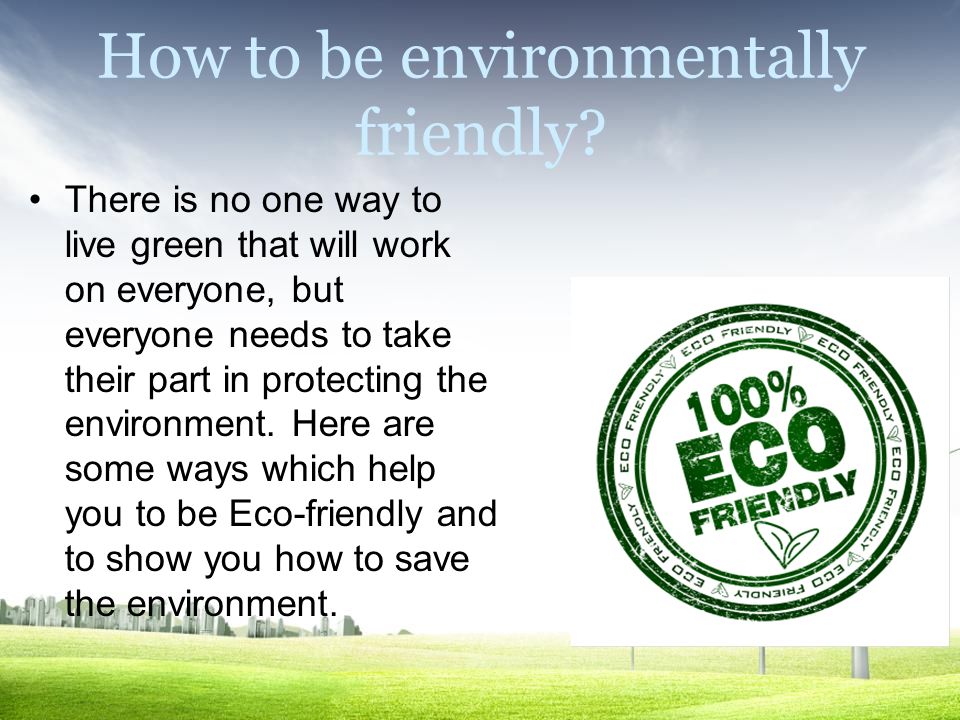 How to be environmentally friendly?

• There is no one way to live green that will work on everyone, but everyone needs to take their part in protecting the environment. Here are some ways which help you to be Eco-friendly and to show you how to save the environment.

ECO FRIENDLY ECO FRIENDLY ECO FRIENDLY ECO FRIENDLY ECO FRIENDLY ECO FRIENDLY

100% ECO FRIENDLY